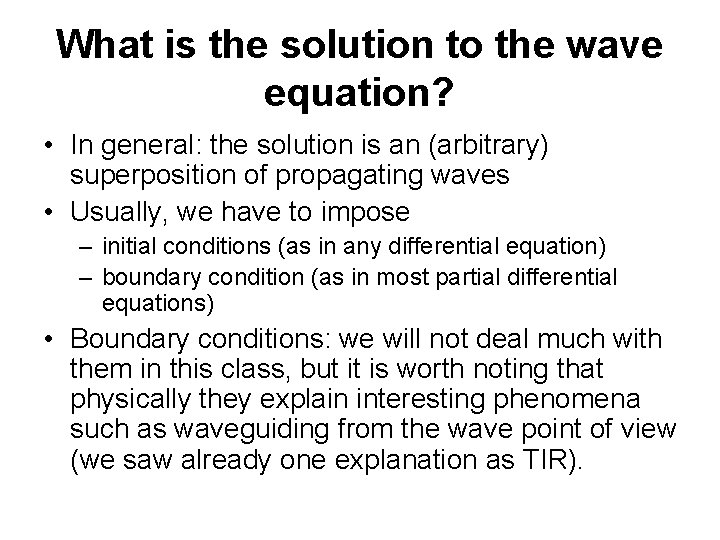 What is the solution to the wave equation?

• In general: the solution is an (arbitrary) superposition of propagating waves

• Usually, we have to impose
– initial conditions (as in any differential equation)
– boundary condition (as in most partial differential equations)

• Boundary conditions: we will not deal much with them in this class, but it is worth noting that physically they explain interesting phenomena such as waveguiding from the wave point of view (we saw already one explanation as TIR).